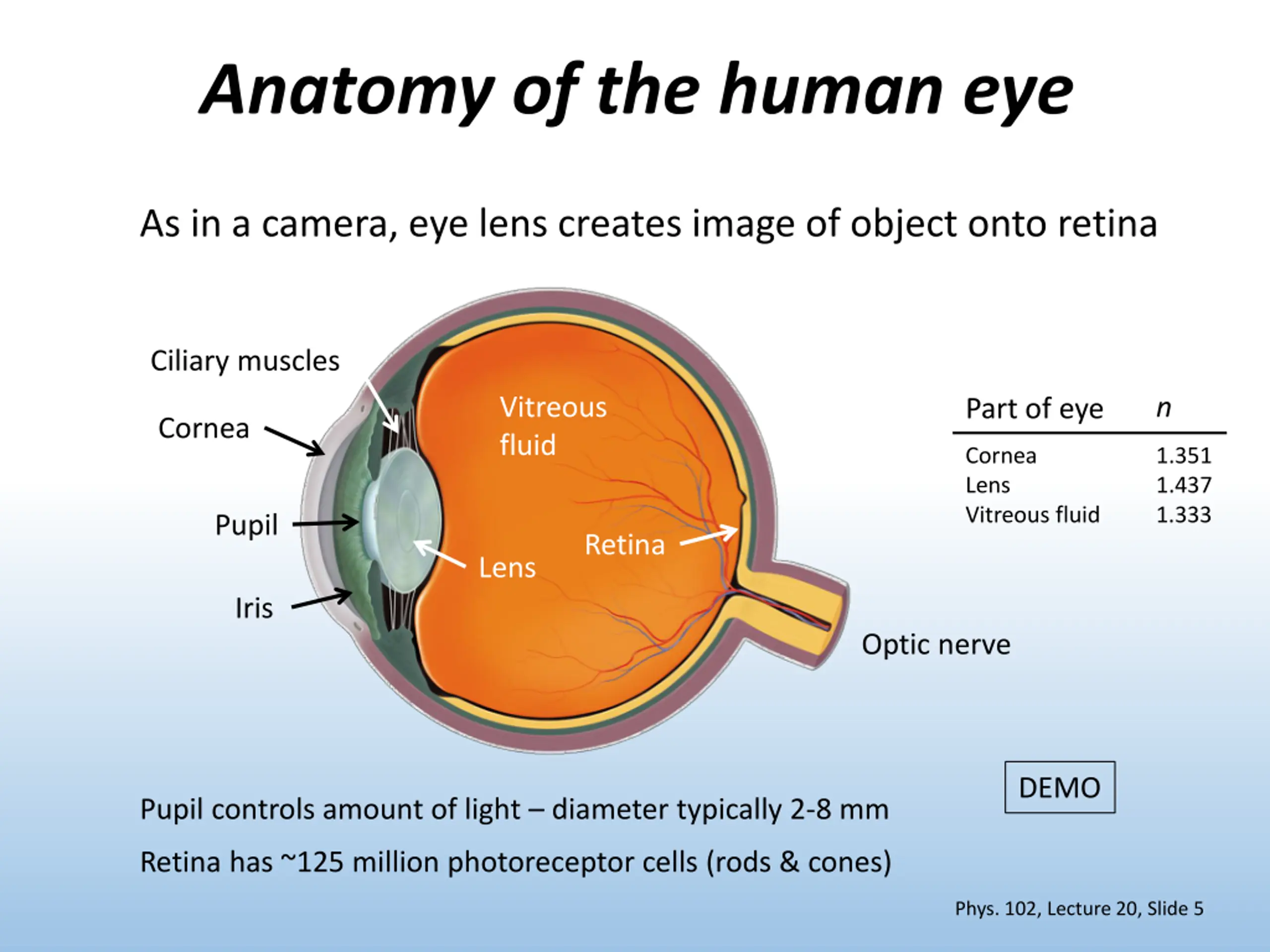 Anatomy of the human eye

As in a camera, eye lens creates image of object onto retina

Ciliary muscles

Cornea

Pupil

Iris

Vitreous fluid

Lens

Retina

Optic nerve

| Part of eye | $n$ |
|---|---|
| Cornea | 1.351 |
| Lens | 1.437 |
| Vitreous fluid | 1.333 |

DEMO

Pupil controls amount of light – diameter typically 2-8 mm

Retina has ~125 million photoreceptor cells (rods & cones)

Phys. 102, Lecture 20, Slide 5